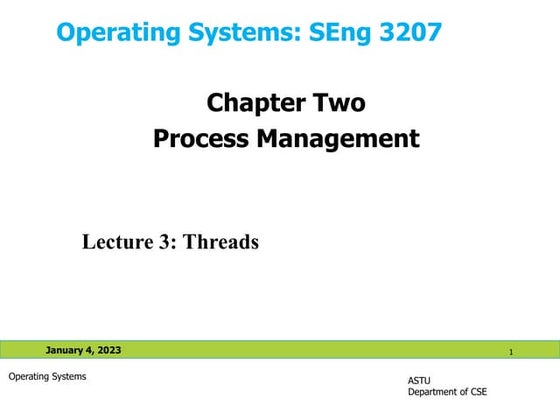 Operating Systems: SEng 3207

Chapter Two
Process Management

Lecture 3: Threads

January 4, 2023

1

Operating Systems

ASTU
Department of CSE